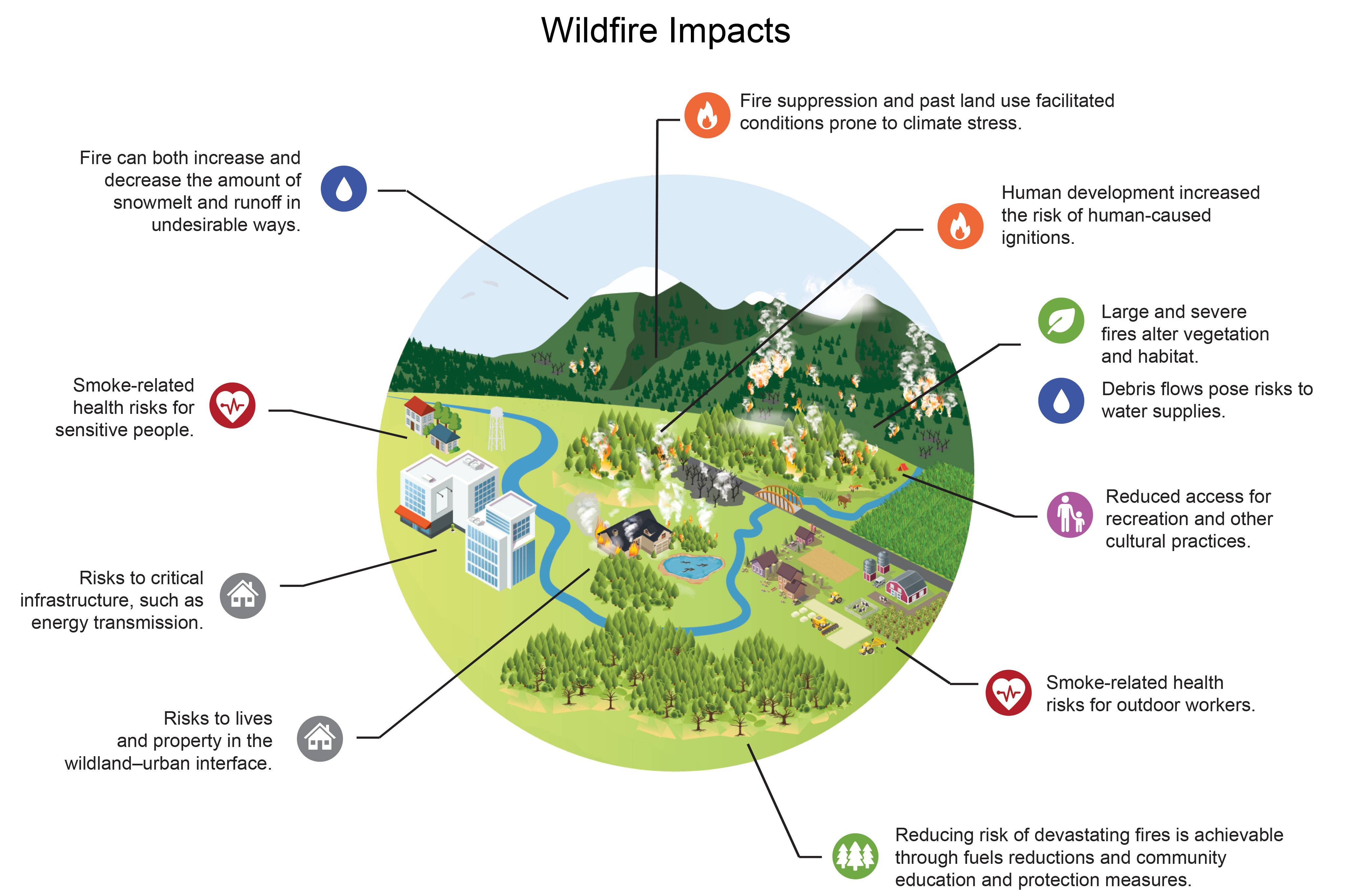 Wildfire Impacts

Fire suppression and past land use facilitated conditions prone to climate stress.

Fire can both increase and decrease the amount of snowmelt and runoff in undesirable ways.

Human development increased the risk of human-caused ignitions.

Large and severe fires alter vegetation and habitat.

Debris flows pose risks to water supplies.

Smoke-related health risks for sensitive people.

Reduced access for recreation and other cultural practices.

Risks to critical infrastructure, such as energy transmission.

Smoke-related health risks for outdoor workers.

Risks to lives and property in the wildland–urban interface.

Reducing risk of devastating fires is achievable through fuels reductions and community education and protection measures.